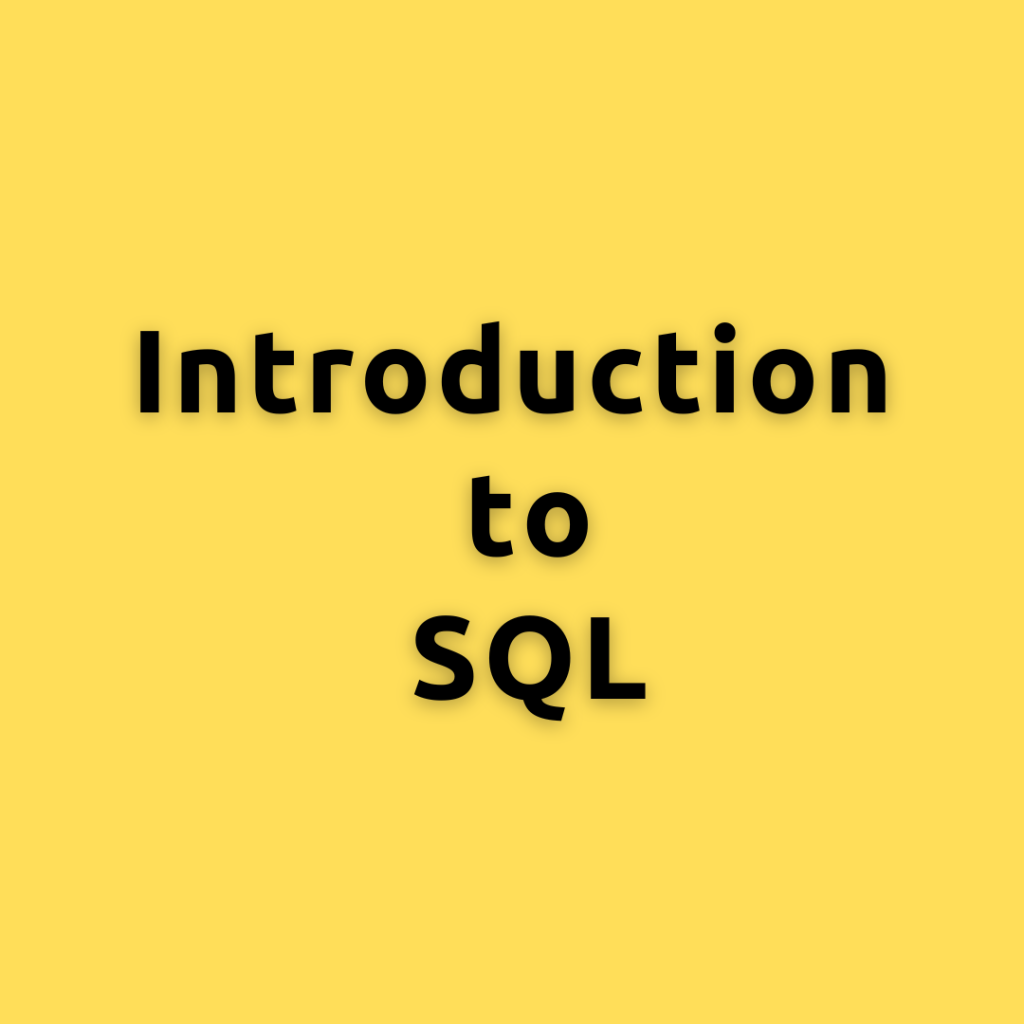 Introduction
to
SQL